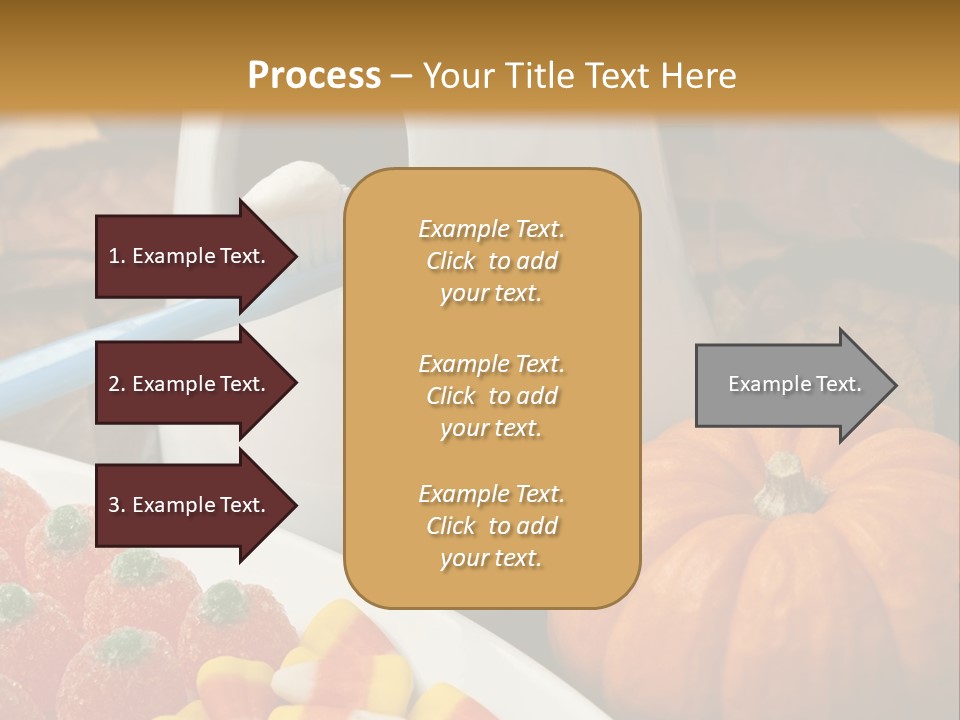 Process – Your Title Text Here

1. Example Text.

2. Example Text.

3. Example Text.

Example Text. Click to add your text.

Example Text. Click to add your text.

Example Text. Click to add your text.

Example Text.